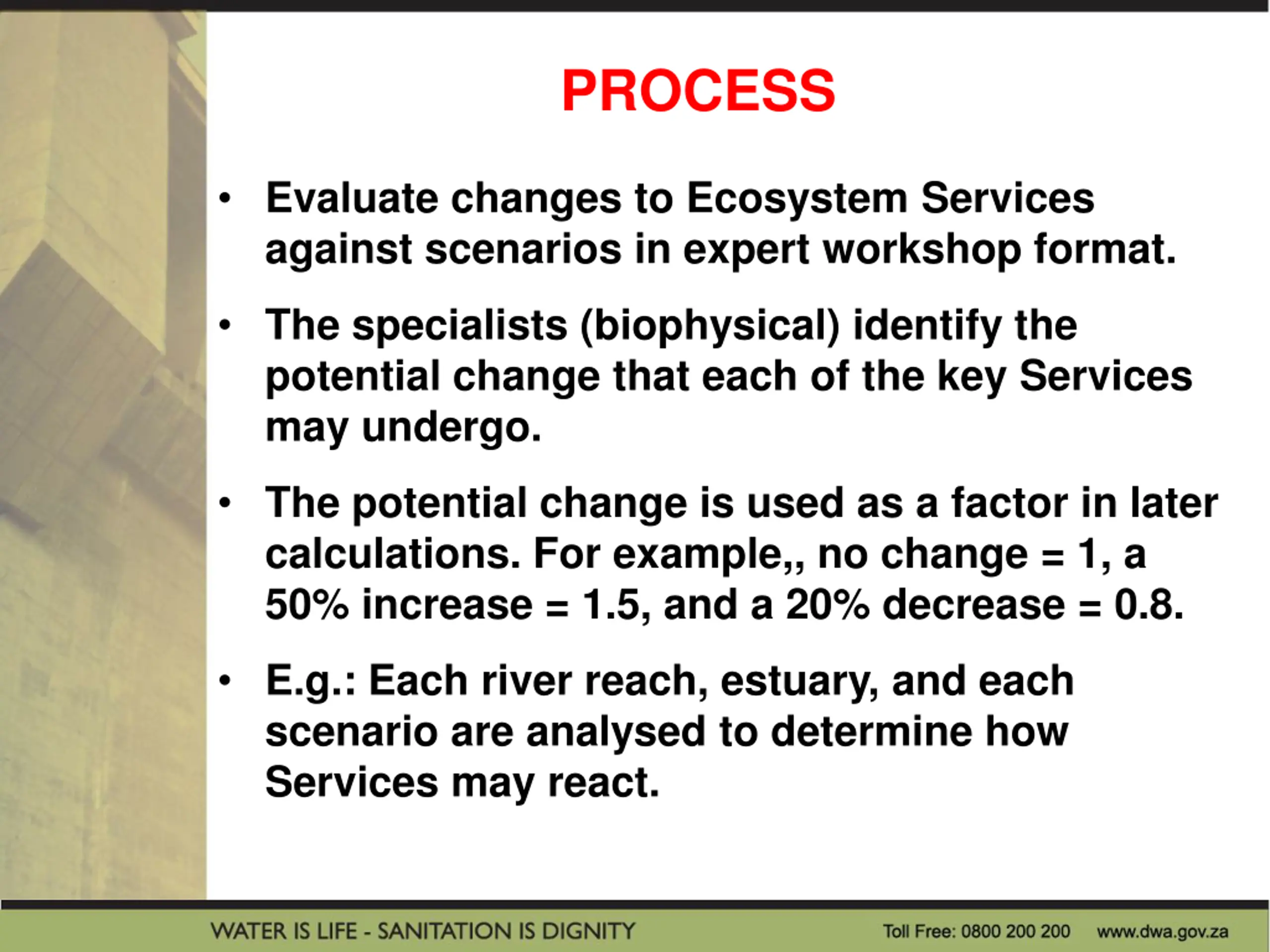 PROCESS

• Evaluate changes to Ecosystem Services against scenarios in expert workshop format.

• The specialists (biophysical) identify the potential change that each of the key Services may undergo.

• The potential change is used as a factor in later calculations. For example,, no change = 1, a 50% increase = 1.5, and a 20% decrease = 0.8.

• E.g.: Each river reach, estuary, and each scenario are analysed to determine how Services may react.

WATER IS LIFE - SANITATION IS DIGNITY

Toll Free: 0800 200 200 www.dwa.gov.za